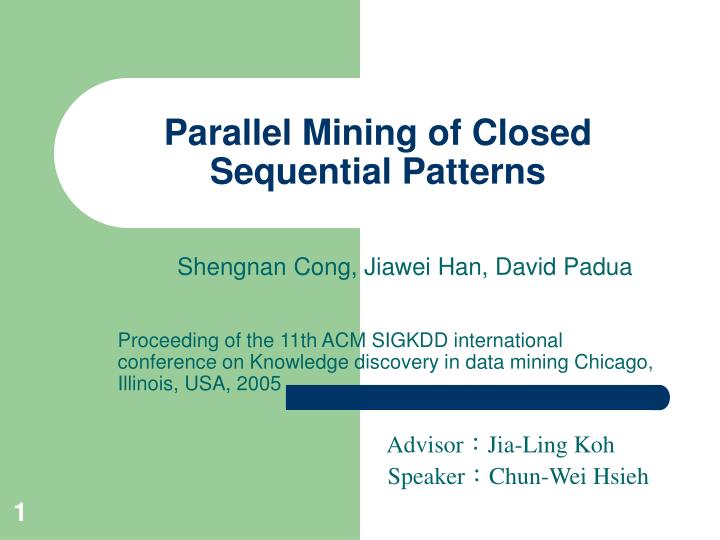 Parallel Mining of Closed Sequential Patterns

Shengnan Cong, Jiawei Han, David Padua

Proceeding of the 11th ACM SIGKDD international conference on Knowledge discovery in data mining Chicago, Illinois, USA, 2005

Advisor：Jia-Ling Koh
Speaker：Chun-Wei Hsieh

1